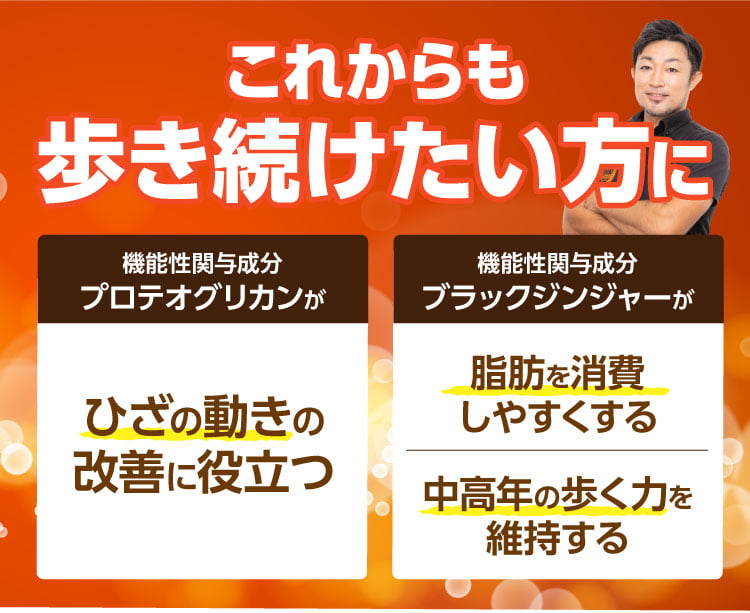 これからも
歩き続けたい方に

機能性関与成分
プロテオグリカンが

ひざの動きの
改善に役立つ

機能性関与成分
ブラックジンジャーが

脂肪を消費
しやすくする

中高年の歩く力を
維持する